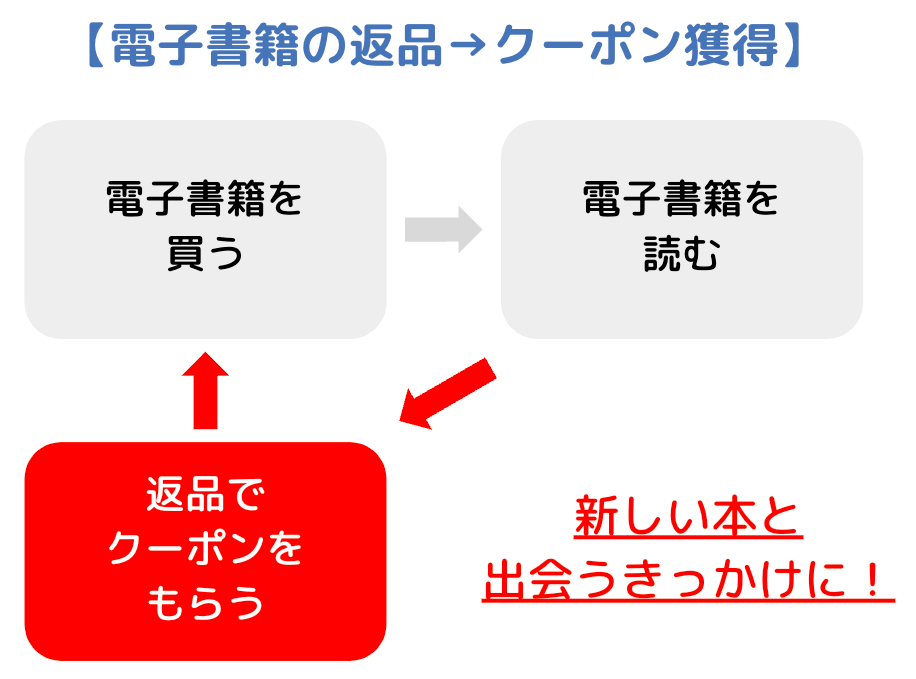 【電子書籍の返品→クーポン獲得】

電子書籍を買う

電子書籍を読む

返品でクーポンをもらう

新しい本と出会うきっかけに！